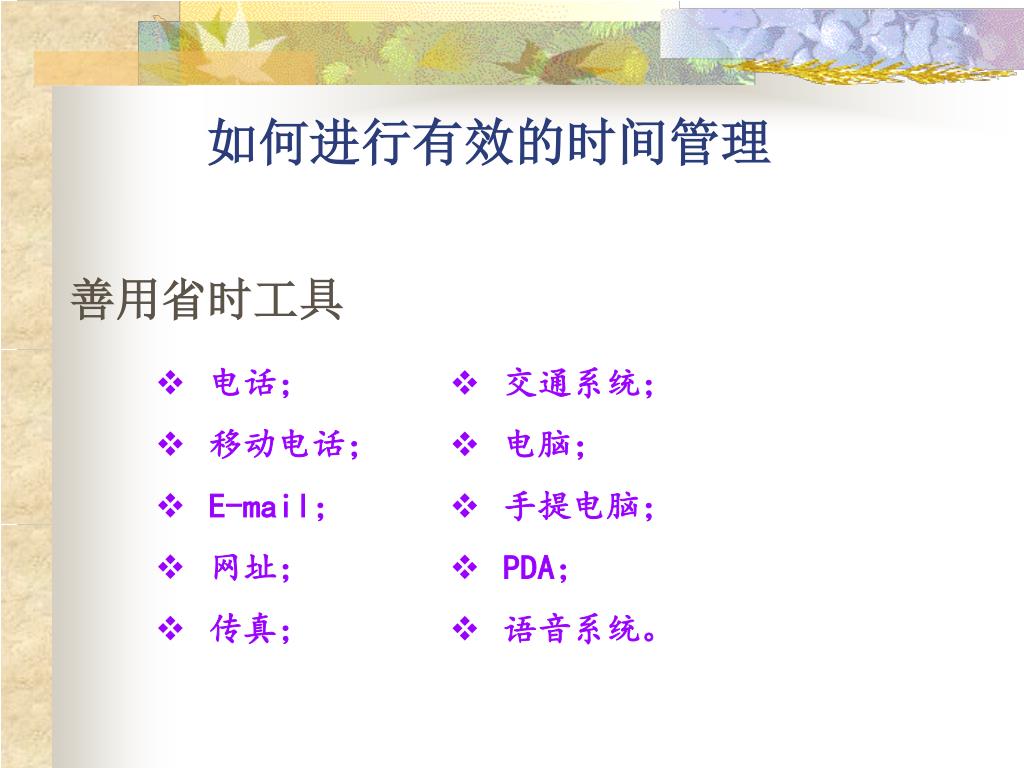 如何进行有效的时间管理

善用省时工具

❖ 电话;
❖ 移动电话;
❖ E-mail;
❖ 网址;
❖ 传真;

❖ 交通系统;
❖ 电脑;
❖ 手提电脑;
❖ PDA;
❖ 语音系统。